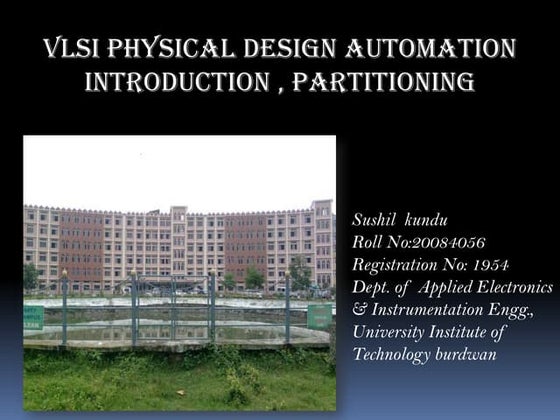 VLSI PHYSICAL DESIGN AUTOMATION INTRODUCTION , PARTITIONING

Sushil kundu
Roll No:20084056
Registration No: 1954
Dept. of Applied Electronics & Instrumentation Engg.,
University Institute of Technology burdwan